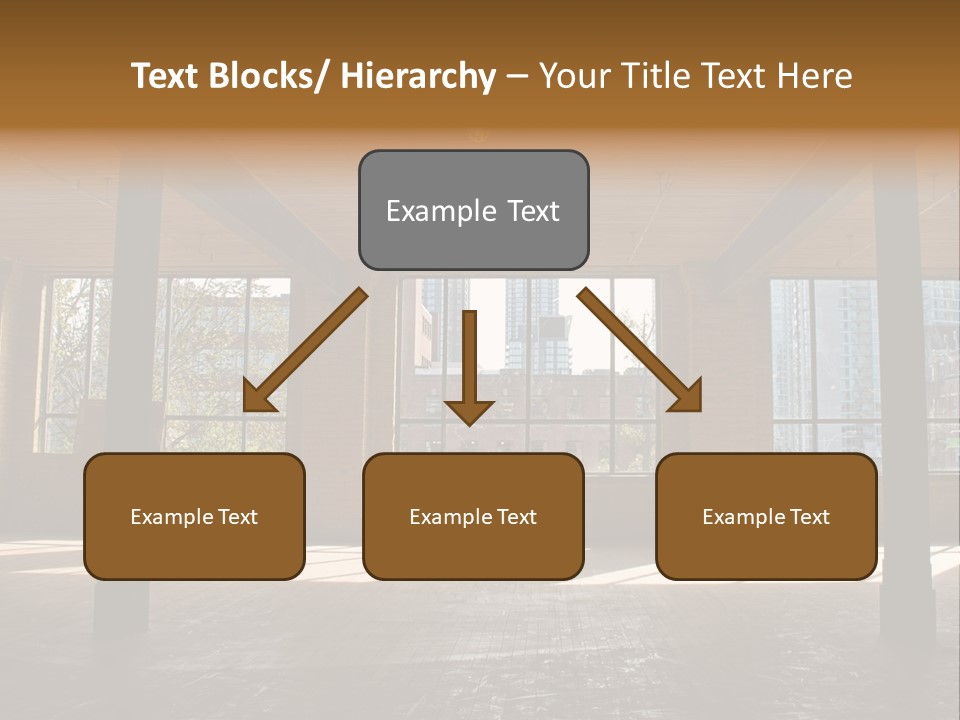 Text Blocks/ Hierarchy – Your Title Text Here

Example Text

Example Text

Example Text

Example Text